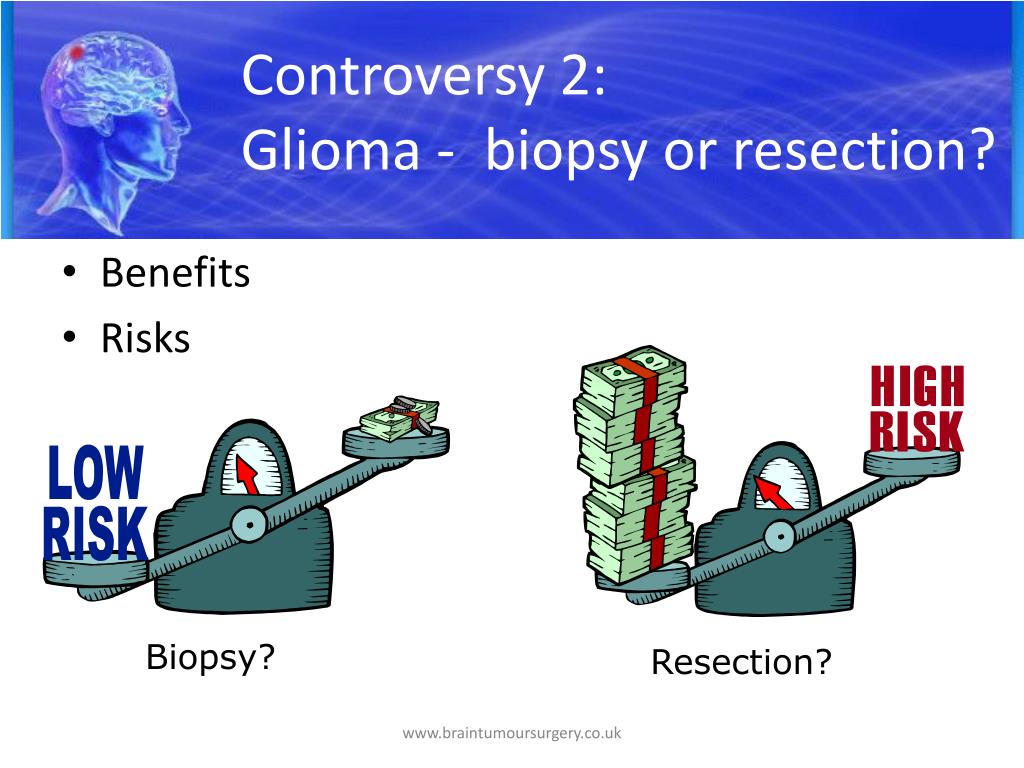 Controversy 2:
Glioma - biopsy or resection?

• Benefits
• Risks

LOW RISK

HIGH RISK

Biopsy?

Resection?

www.braintumoursurgery.co.uk